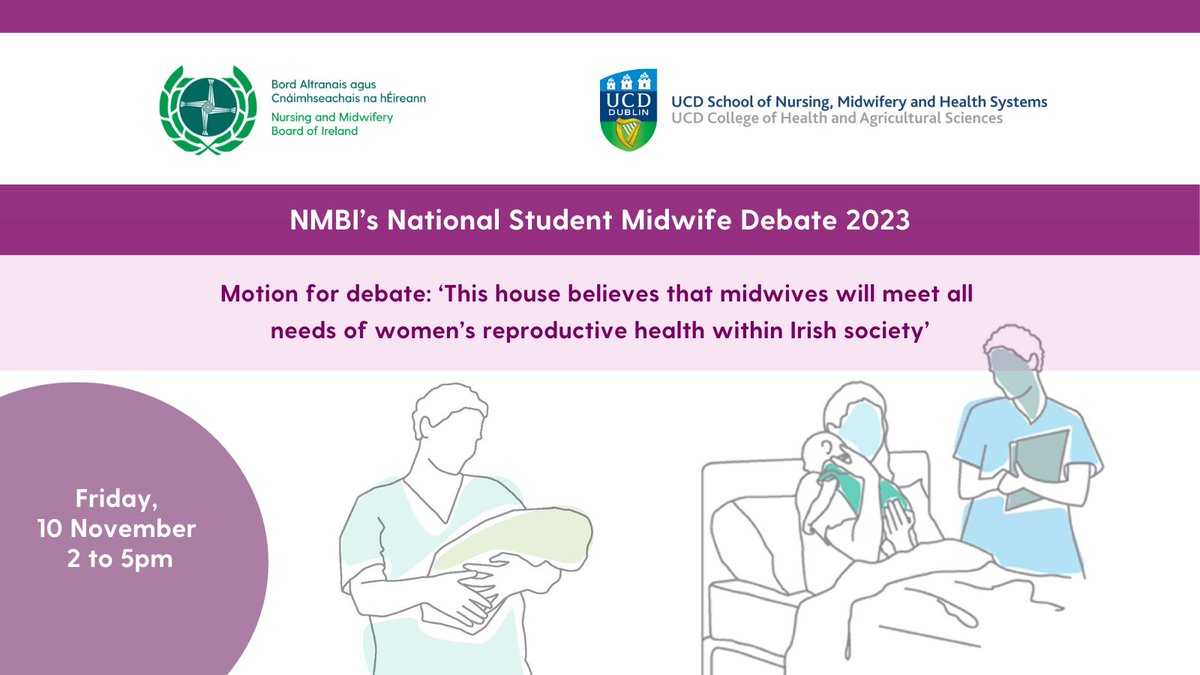 Bord Altranais agus Cnáimhseachais na hÉireann
Nursing and Midwifery Board of Ireland

UCD DUBLIN

UCD School of Nursing, Midwifery and Health Systems
UCD College of Health and Agricultural Sciences

NMBI's National Student Midwife Debate 2023

Motion for debate: 'This house believes that midwives will meet all needs of women's reproductive health within Irish society'

Friday, 10 November 2 to 5pm